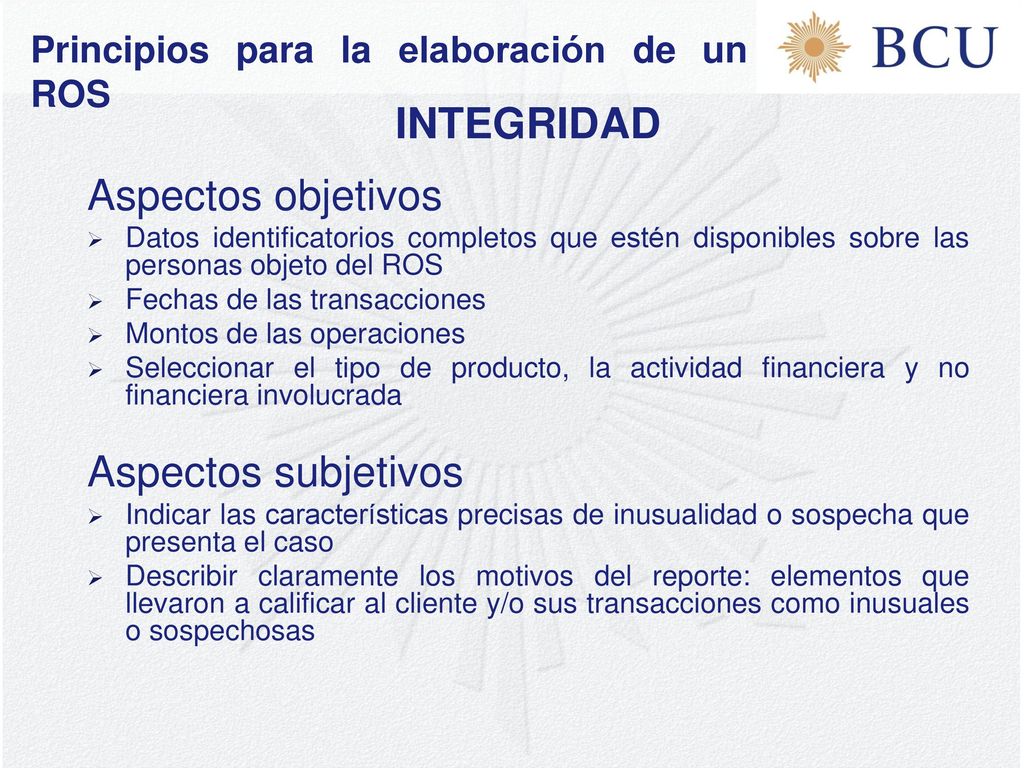 Principios para la elaboración de un ROS

BCU

INTEGRIDAD

Aspectos objetivos

➢ Datos identificatorios completos que estén disponibles sobre las personas objeto del ROS
➢ Fechas de las transacciones
➢ Montos de las operaciones
➢ Seleccionar el tipo de producto, la actividad financiera y no financiera involucrada

Aspectos subjetivos

➢ Indicar las características precisas de inusualidad o sospecha que presenta el caso
➢ Describir claramente los motivos del reporte: elementos que llevaron a calificar al cliente y/o sus transacciones como inusuales o sospechosas